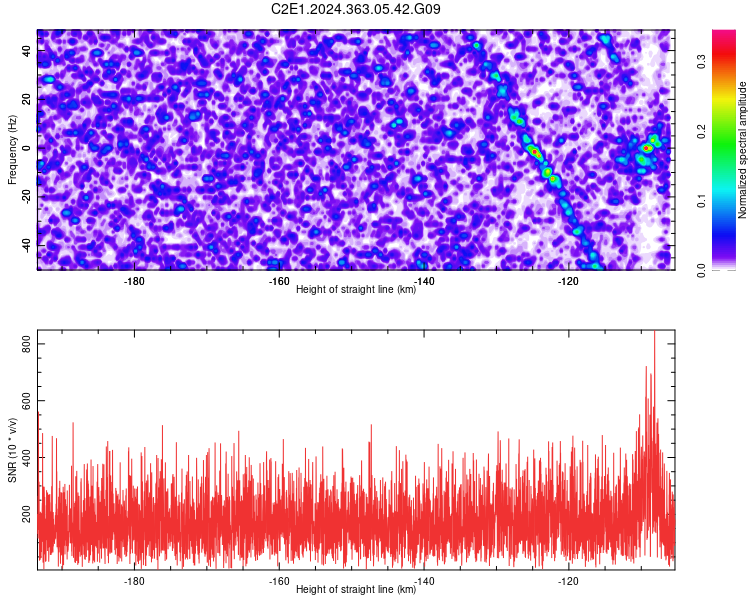 C2E1.2024.363.05.42.G09

Frequency (Hz)
40
20
0
-20
-40
-180
-160
-140
-120
Height of straight line (km)

Normalized spectral amplitude
0.0
0.1
0.2
0.3

SNR (10 * v/v)
800
600
400
200
-180
-160
-140
-120
Height of straight line (km)